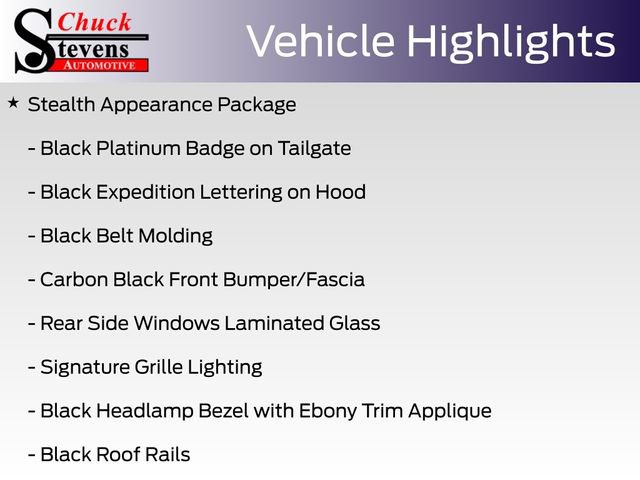 Chuck Stevens AUTOMOTIVE

Vehicle Highlights

★ Stealth Appearance Package

- Black Platinum Badge on Tailgate

- Black Expedition Lettering on Hood

- Black Belt Molding

- Carbon Black Front Bumper/Fascia

- Rear Side Windows Laminated Glass

- Signature Grille Lighting

- Black Headlamp Bezel with Ebony Trim Applique

- Black Roof Rails